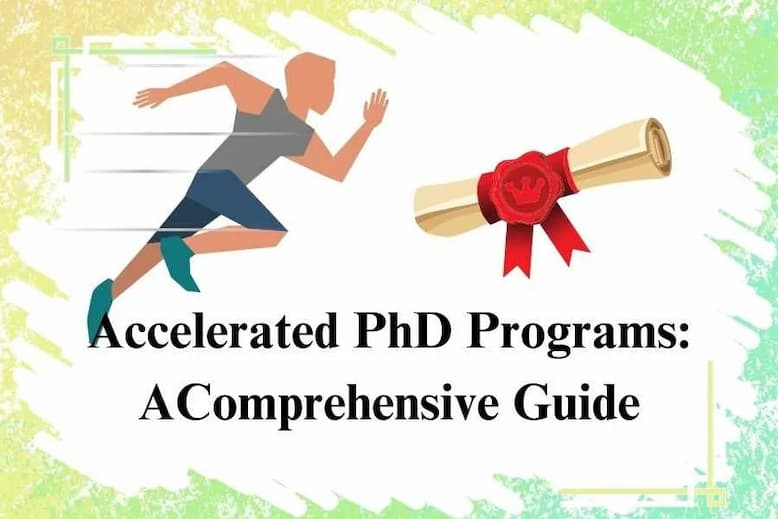 Accelerated PhD Programs: AComprehensive Guide